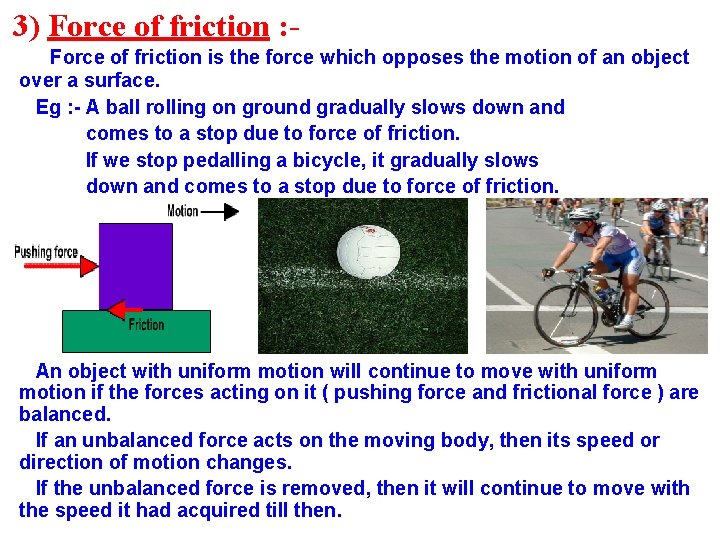 3) Force of friction :-

Force of friction is the force which opposes the motion of an object over a surface.

Eg :- A ball rolling on ground gradually slows down and comes to a stop due to force of friction.
If we stop pedalling a bicycle, it gradually slows down and comes to a stop due to force of friction.

Motion

Pushing force

Friction

An object with uniform motion will continue to move with uniform motion if the forces acting on it ( pushing force and frictional force ) are balanced.

If an unbalanced force acts on the moving body, then its speed or direction of motion changes.

If the unbalanced force is removed, then it will continue to move with the speed it had acquired till then.